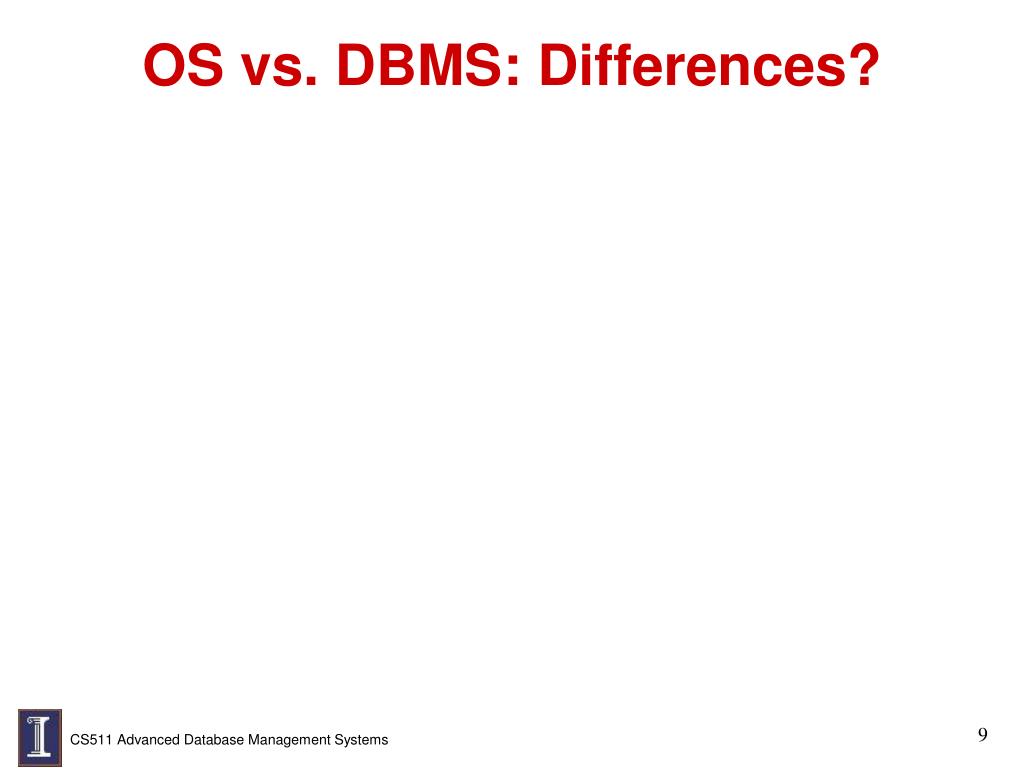 OS vs. DBMS: Differences?

CS511 Advanced Database Management Systems

9